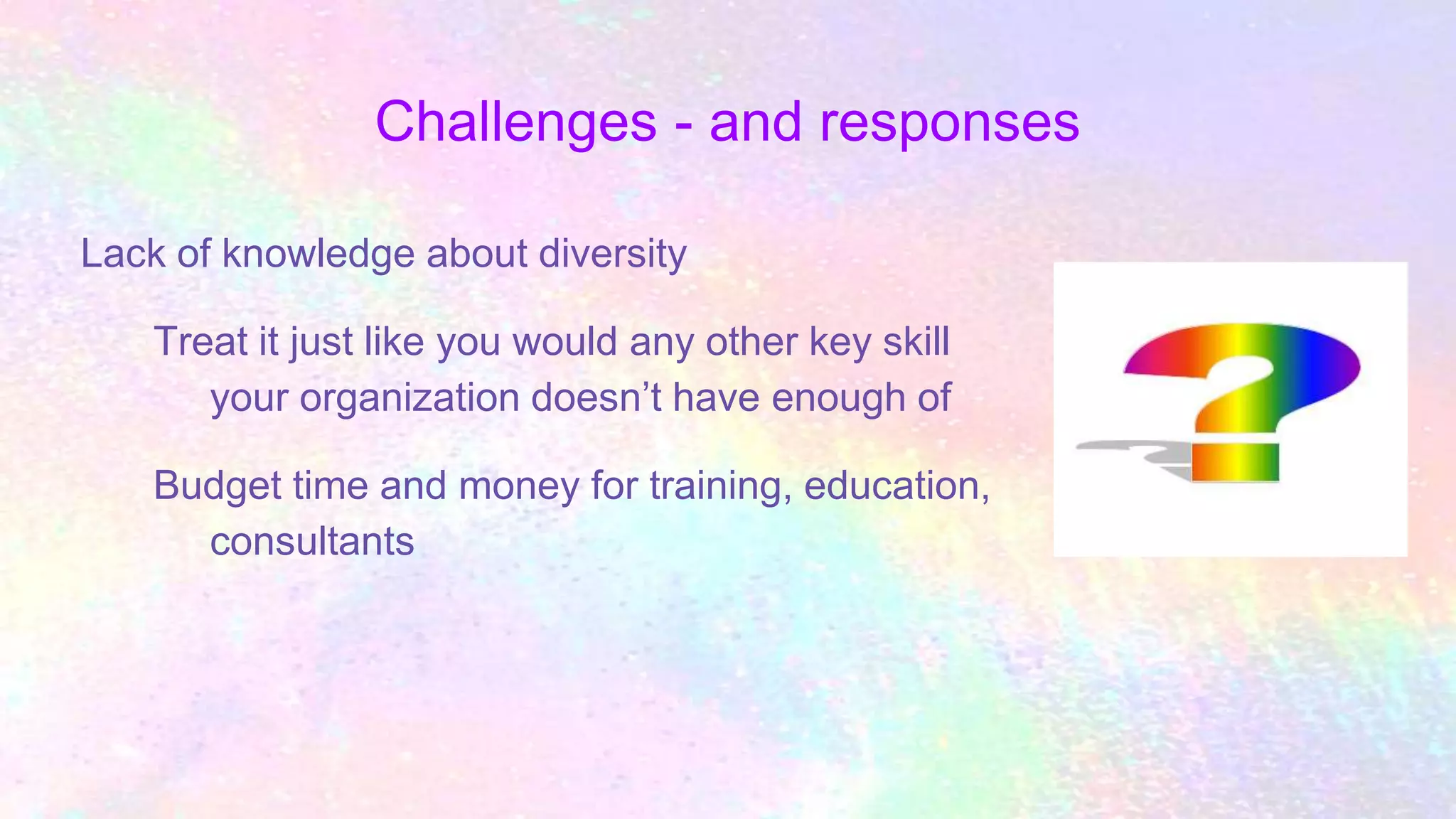 Challenges - and responses

Lack of knowledge about diversity

Treat it just like you would any other key skill your organization doesn’t have enough of

Budget time and money for training, education, consultants